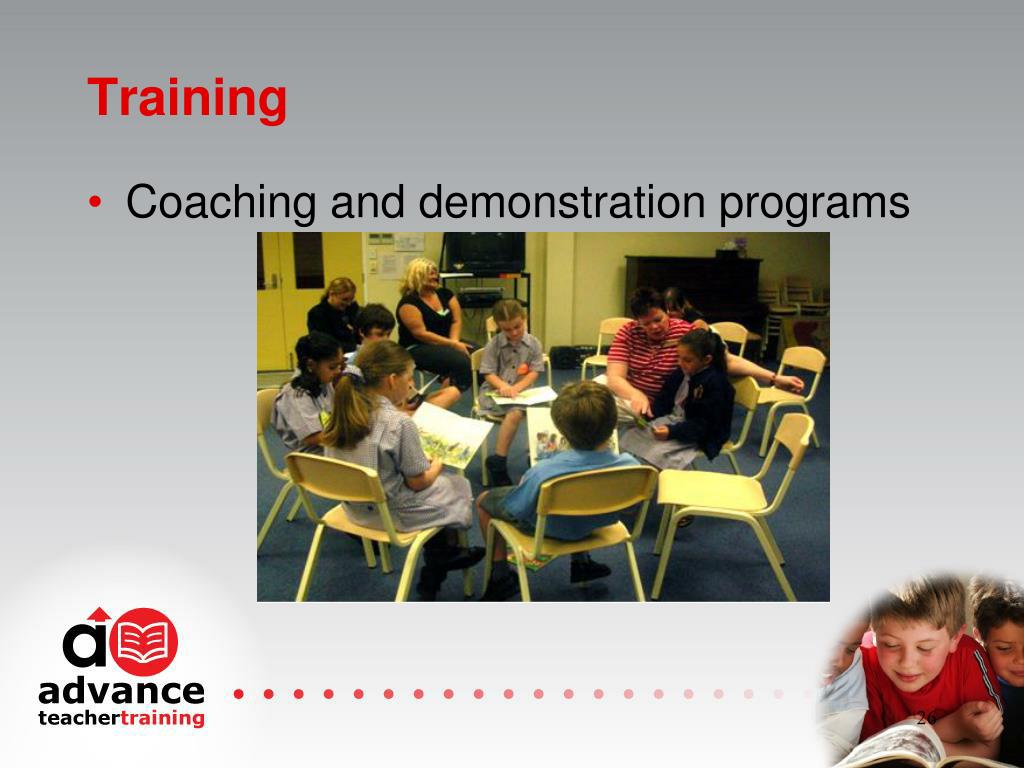 Training

• Coaching and demonstration programs

advance
teachertraining

26